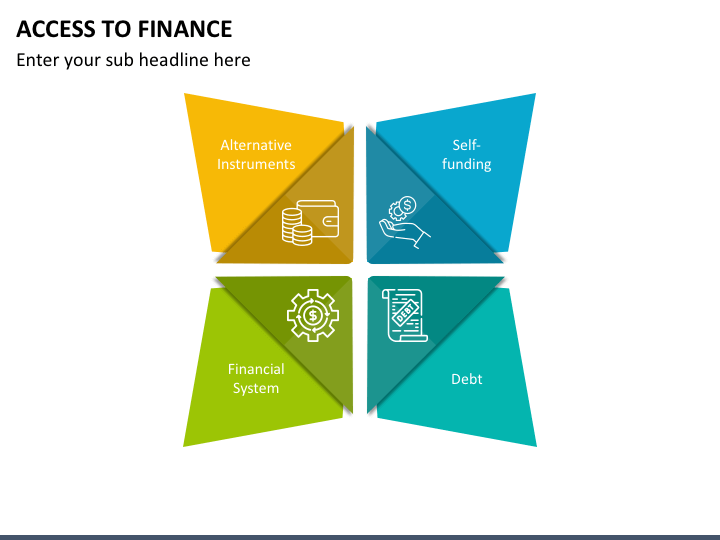 ACCESS TO FINANCE

Enter your sub headline here

Alternative Instruments

Self-funding

Financial System

DEBT

Debt